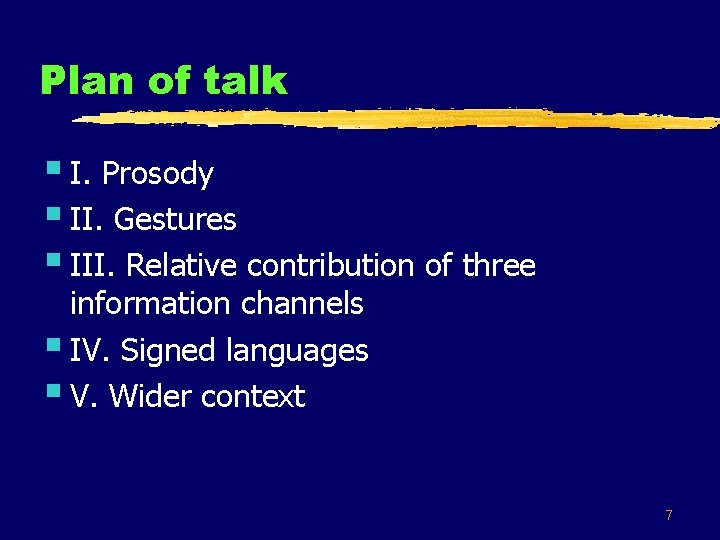 Plan of talk

- I. Prosody
- II. Gestures
- III. Relative contribution of three information channels
- IV. Signed languages
- V. Wider context

7